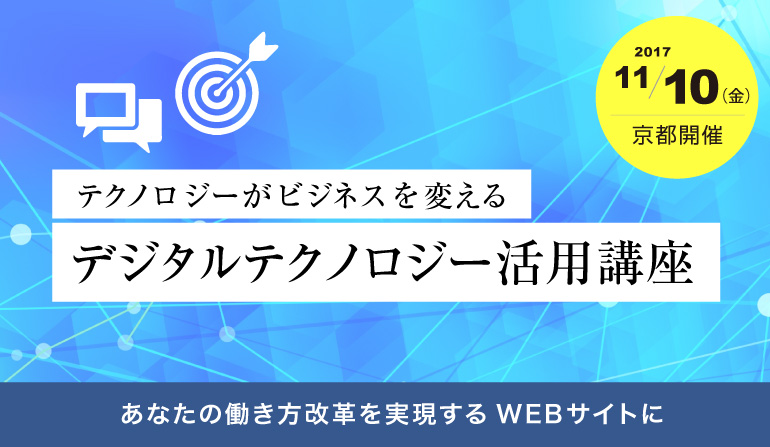 2017
11/10(金)
京都開催

テクノロジーがビジネスを変える
デジタルテクノロジー活用講座

あなたの働き方改革を実現する WEBサイトに